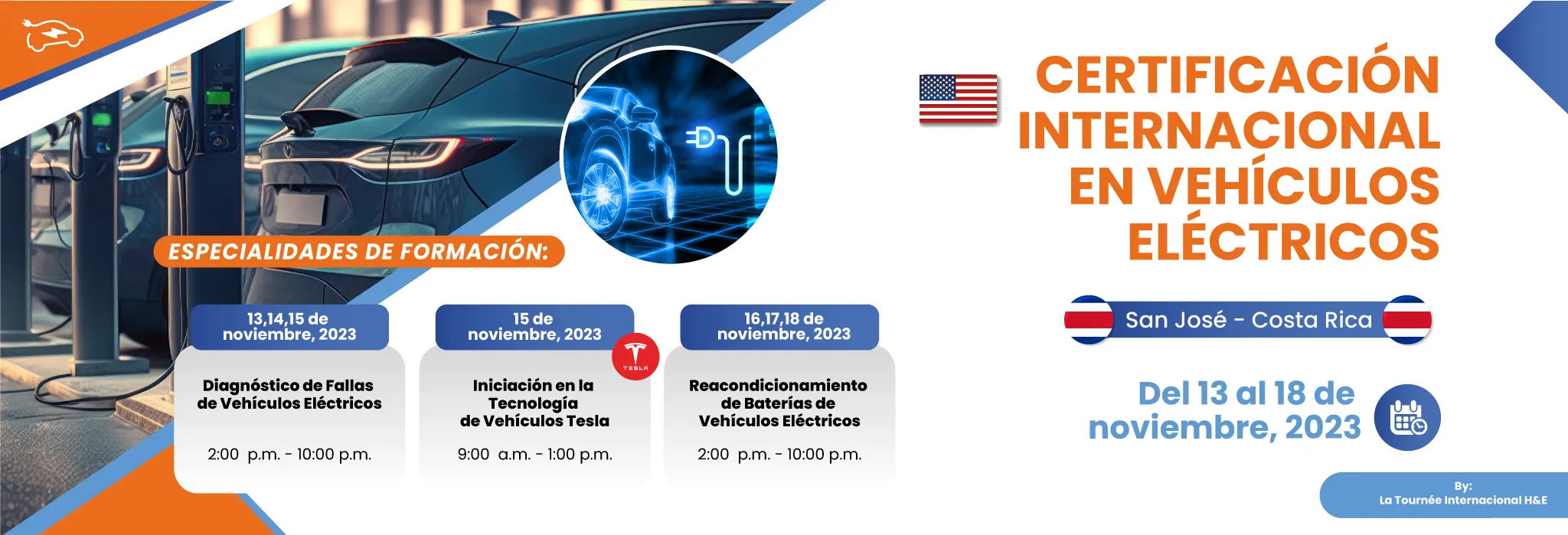 ESPECIALIDADES DE FORMACIÓN:

13,14,15 de noviembre, 2023

Diagnóstico de Fallas de Vehículos Eléctricos

2:00 p.m. - 10:00 p.m.

15 de noviembre, 2023

TESLA

Iniciación en la Tecnología de Vehículos Tesla

9:00 a.m. - 1:00 p.m.

16,17,18 de noviembre, 2023

Reacondicionamiento de Baterías de Vehículos Eléctricos

2:00 p.m. - 10:00 p.m.

CERTIFICACIÓN INTERNACIONAL EN VEHÍCULOS ELÉCTRICOS

San José - Costa Rica

Del 13 al 18 de noviembre, 2023

By:
La Tournée Internacional H&E